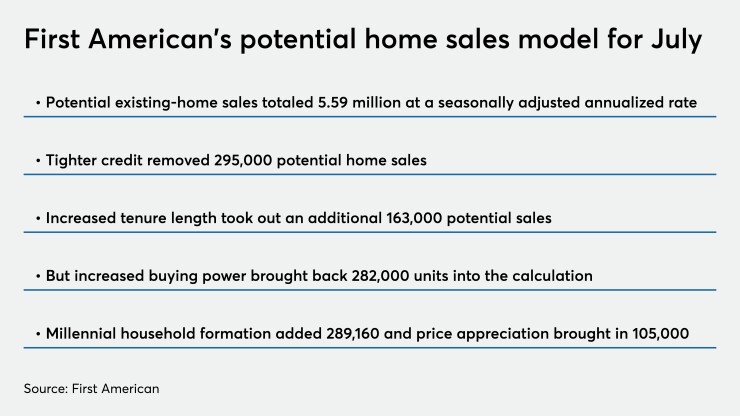 First American's potential home sales model for July

• Potential existing-home sales totaled 5.59 million at a seasonally adjusted annualized rate

• Tighter credit removed 295,000 potential home sales

• Increased tenure length took out an additional 163,000 potential sales

• But increased buying power brought back 282,000 units into the calculation

• Millennial household formation added 289,160 and price appreciation brought in 105,000

Source: First American